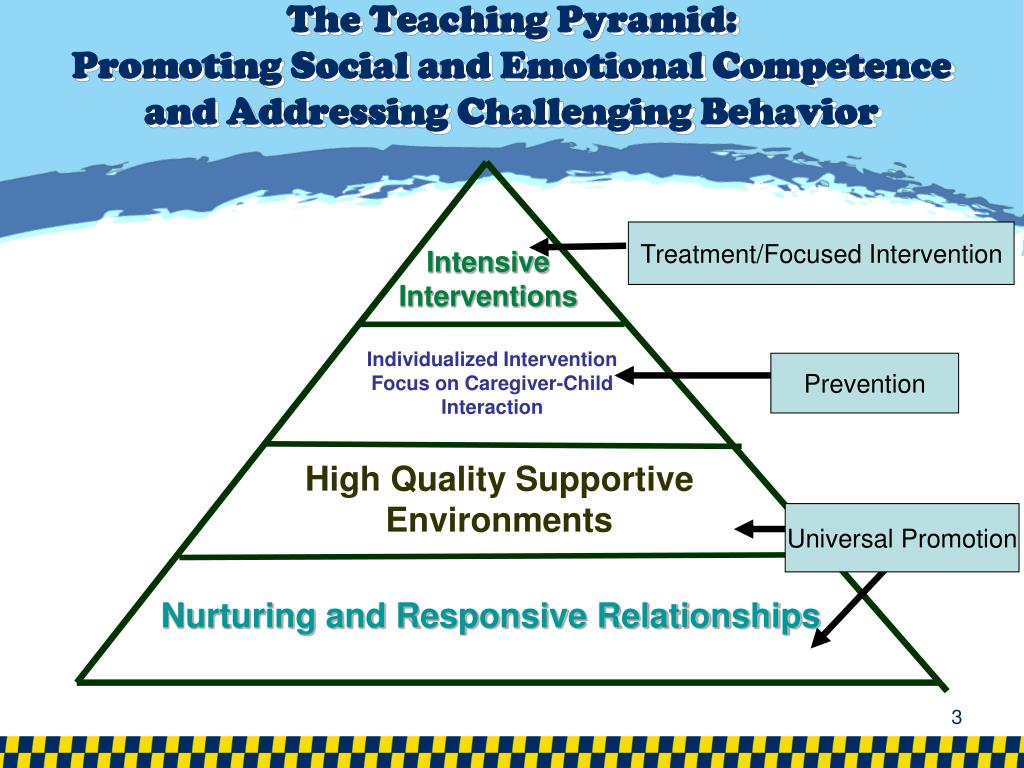 The Teaching Pyramid:
Promoting Social and Emotional Competence and Addressing Challenging Behavior

Intensive Interventions

Treatment/Focused Intervention

Individualized Intervention Focus on Caregiver-Child Interaction

Prevention

High Quality Supportive Environments

Universal Promotion

Nurturing and Responsive Relationships

3